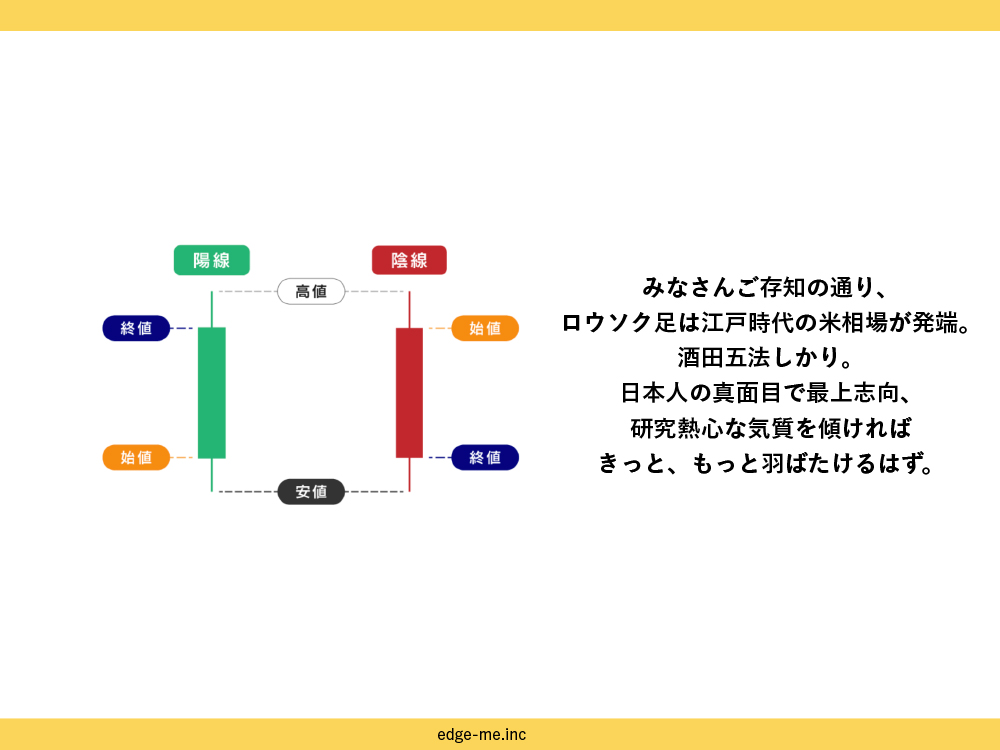 陽線

陰線

高値

終値

始値

始値

終値

安値

みなさんご存知の通り、
ロウソク足は江戸時代の米相場が発端。
酒田五法しかり。
日本人の真面目で最上志向、
研究熱心な気質を傾ければ
きっと、もっと羽ばたけるはず。

edge-me.inc